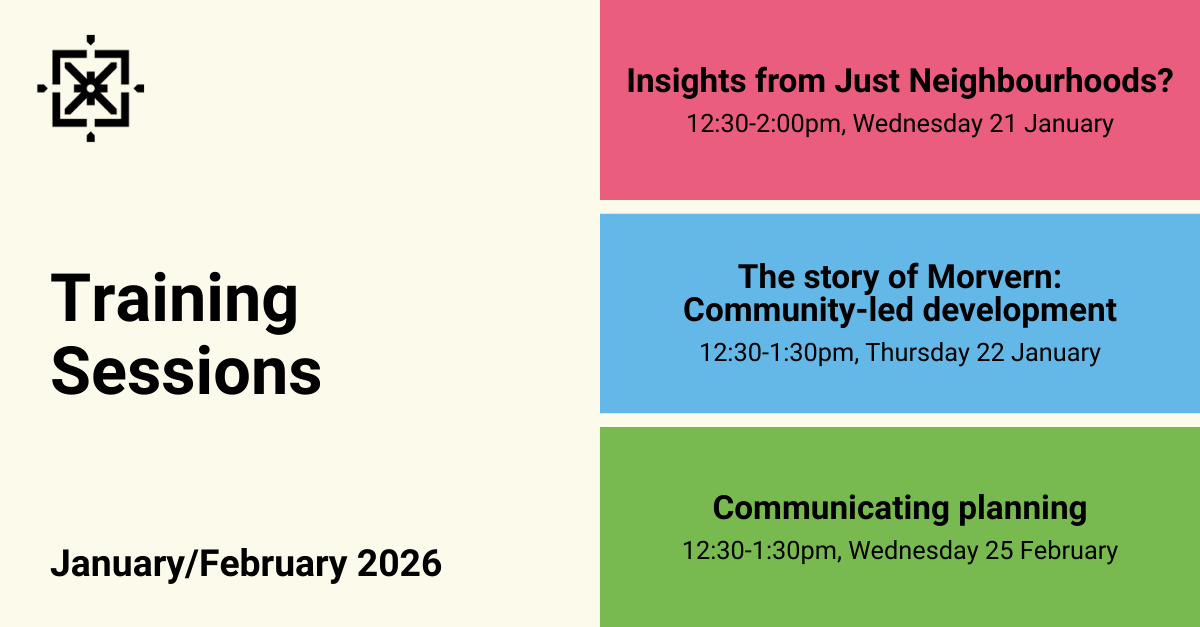 Training Sessions

January/February 2026

Insights from Just Neighbourhoods?

12:30-2:00pm, Wednesday 21 January

The story of Morvern: Community-led development

12:30-1:30pm, Thursday 22 January

Communicating planning

12:30-1:30pm, Wednesday 25 February